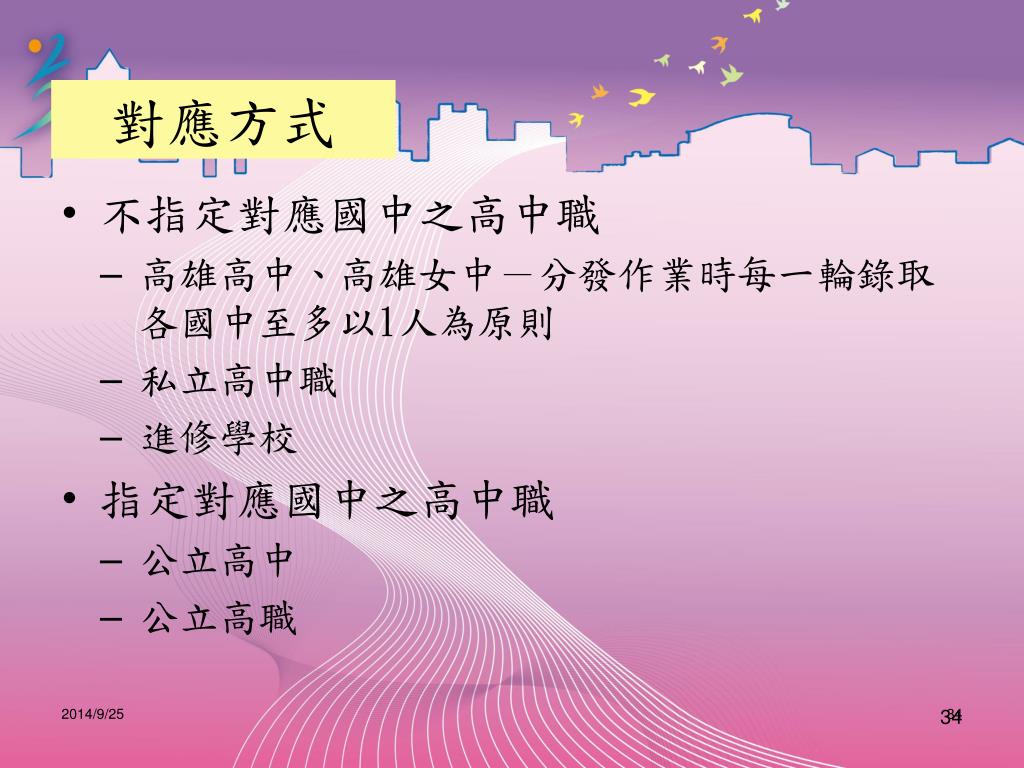 對應方式

• 不指定對應國中之高中職
 – 高雄高中、高雄女中－分發作業時每一輪錄取各國中至多以1人為原則
 – 私立高中職
 – 進修學校
• 指定對應國中之高中職
 – 公立高中
 – 公立高職

2014/9/25

34